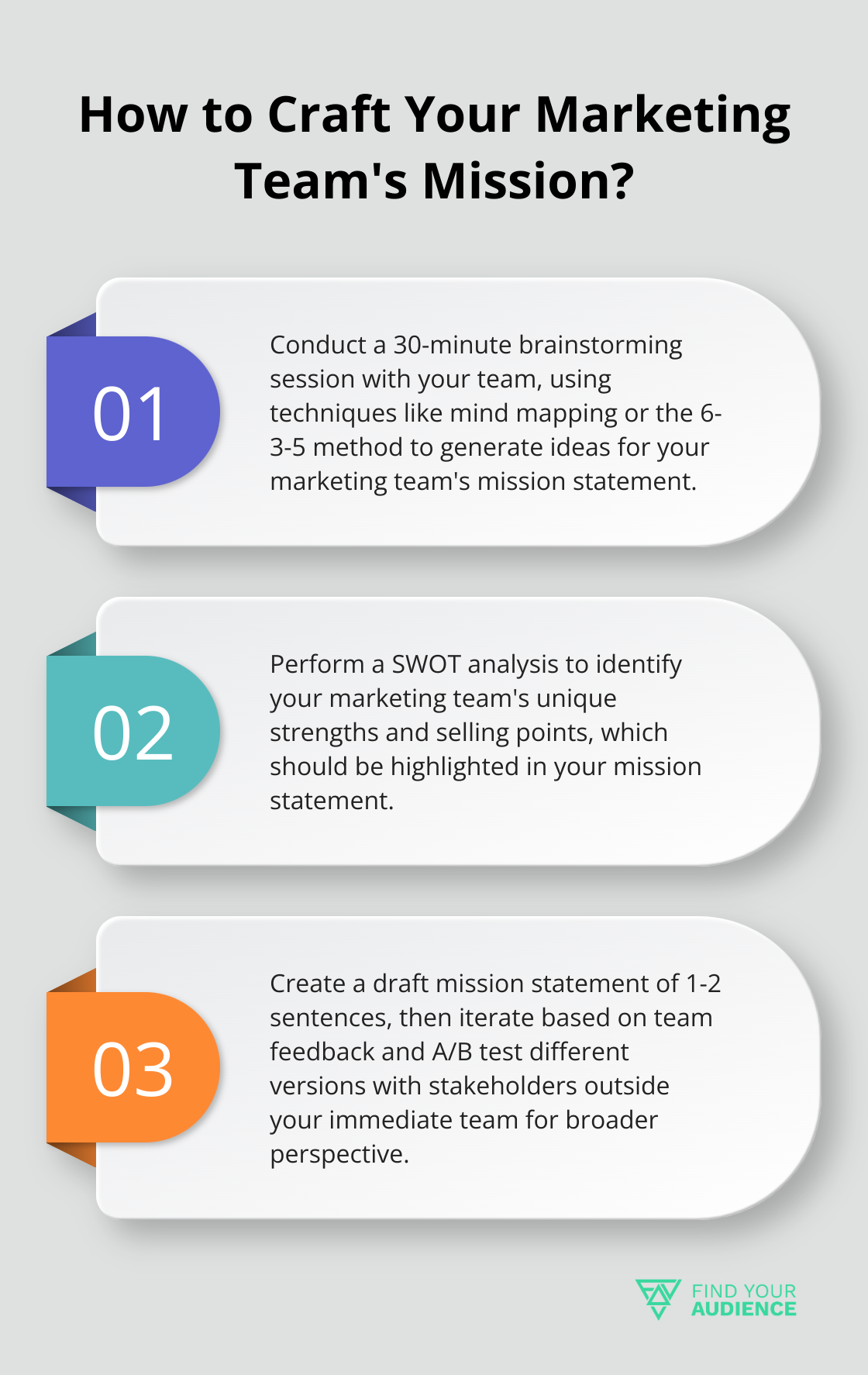 How to Craft Your Marketing Team's Mission?

01

Conduct a 30-minute brainstorming session with your team, using techniques like mind mapping or the 6-3-5 method to generate ideas for your marketing team's mission statement.

02

Perform a SWOT analysis to identify your marketing team's unique strengths and selling points, which should be highlighted in your mission statement.

03

Create a draft mission statement of 1-2 sentences, then iterate based on team feedback and A/B test different versions with stakeholders outside your immediate team for broader perspective.

FIND YOUR AUDIENCE